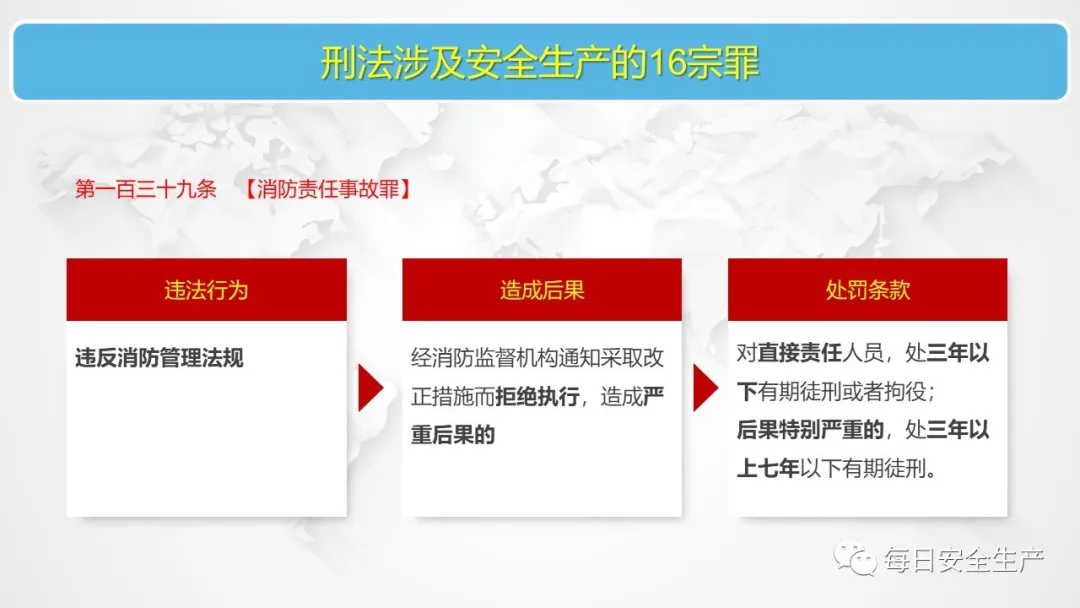 刑法涉及安全生产的16宗罪

第一百三十九条 【消防责任事故罪】

违法行为

违反消防管理法规

造成后果

经消防监督机构通知采取改正措施而拒绝执行，造成严重后果的

处罚条款

对直接责任人员，处三年以下有期徒刑或者拘役；
后果特别严重的，处三年以上七年以下有期徒刑。

每日安全生产